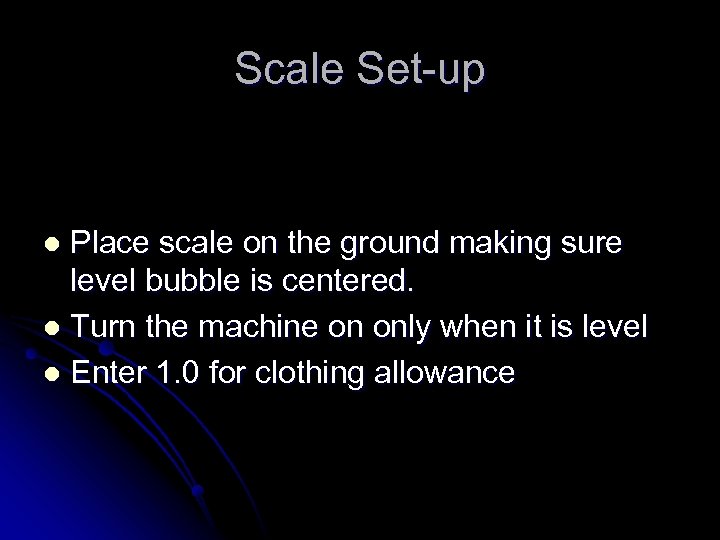 Scale Set-up

- Place scale on the ground making sure level bubble is centered.
- Turn the machine on only when it is level
- Enter 1.0 for clothing allowance